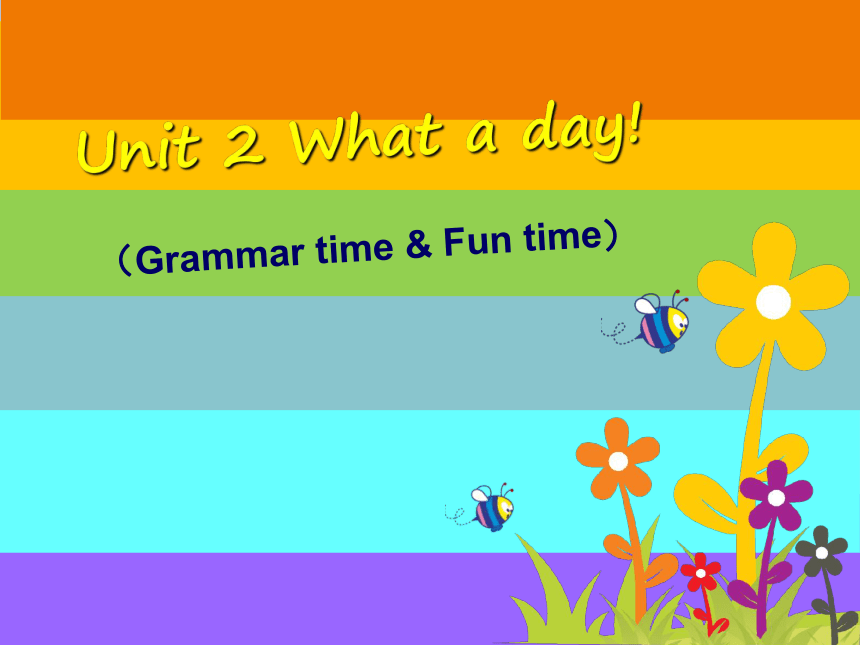 Unit 2 What a day!

（Grammar time & Fun time）